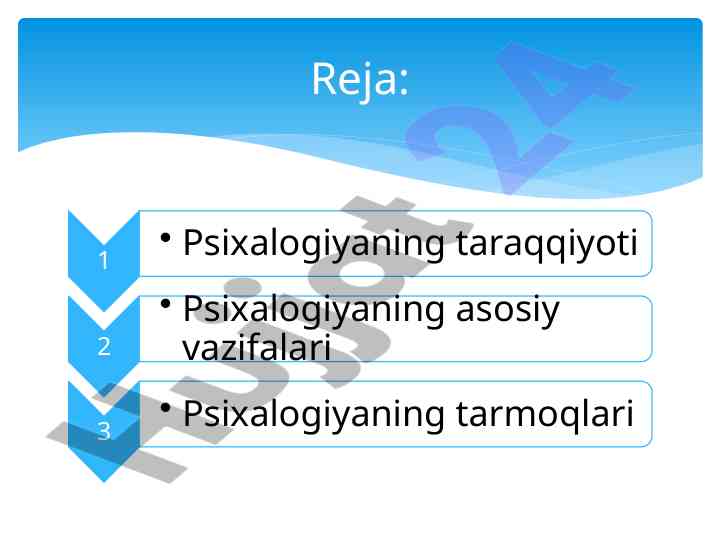 Reja:

1
• Psixalogiyaning taraqqiyoti

2
• Psixalogiyaning asosiy vazifalari

3
• Psixalogiyaning tarmoqlari

Hujjat 24